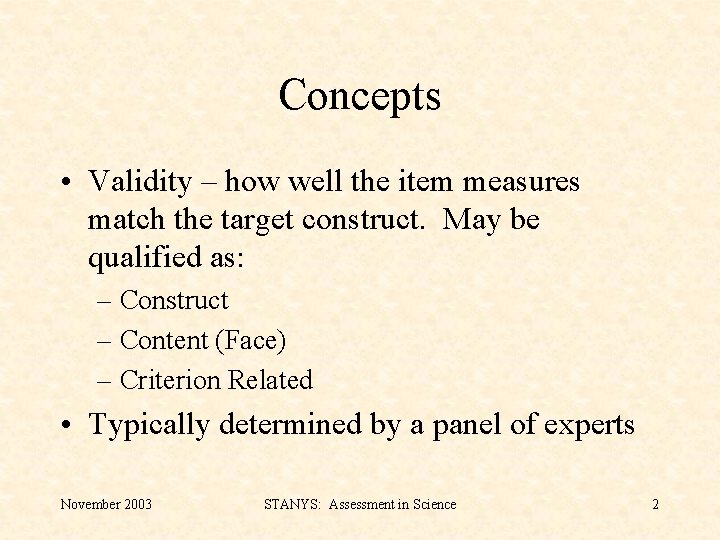 Concepts

• Validity – how well the item measures match the target construct. May be qualified as:
– Construct
– Content (Face)
– Criterion Related

• Typically determined by a panel of experts

November 2003 STANYS: Assessment in Science 2